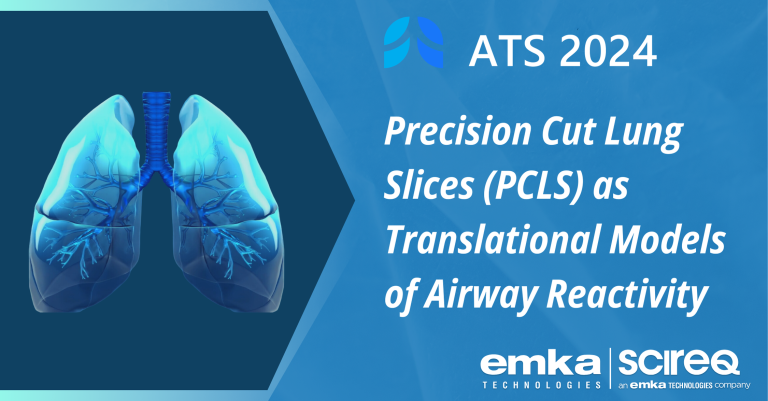 ATS 2024

Precision Cut Lung Slices (PCLS) as Translational Models of Airway Reactivity

emka TECHNOLOGIES

SCIREQ
an emka TECHNOLOGIES company